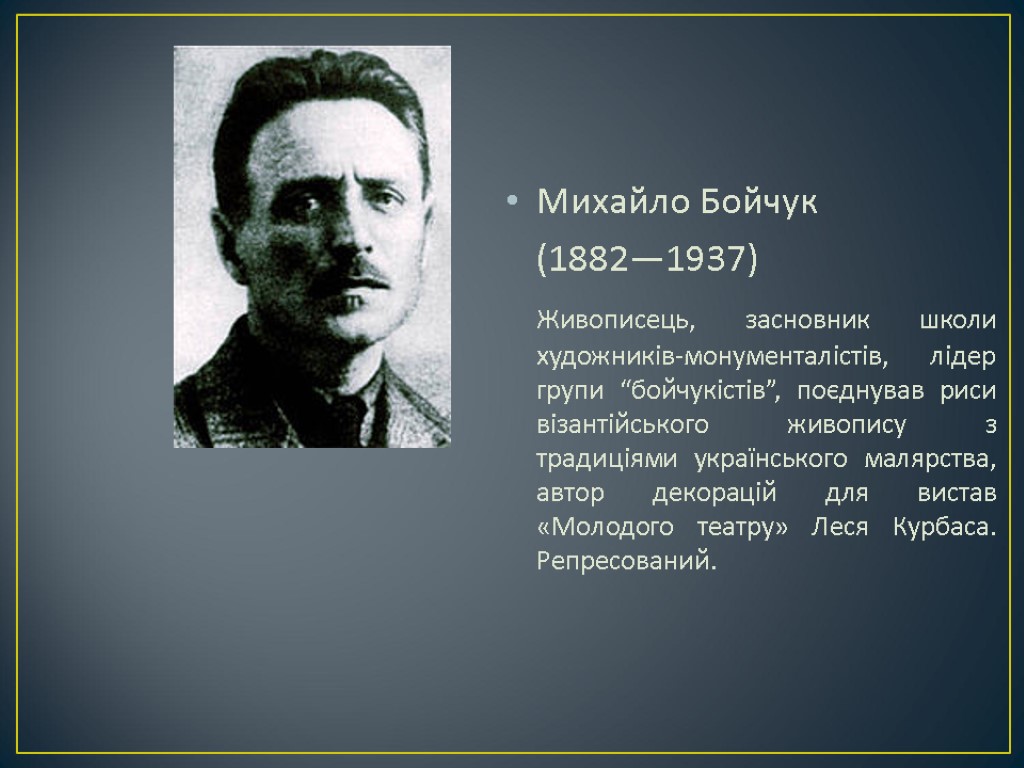 • Михайло Бойчук
(1882—1937)

Живописець, засновник школи художників-монументалістів, лідер групи “бойчукістів”, поєднував риси візантійського живопису з традиціями українського малярства, автор декорацій для вистав «Молодого театру» Леся Курбаса. Репресований.